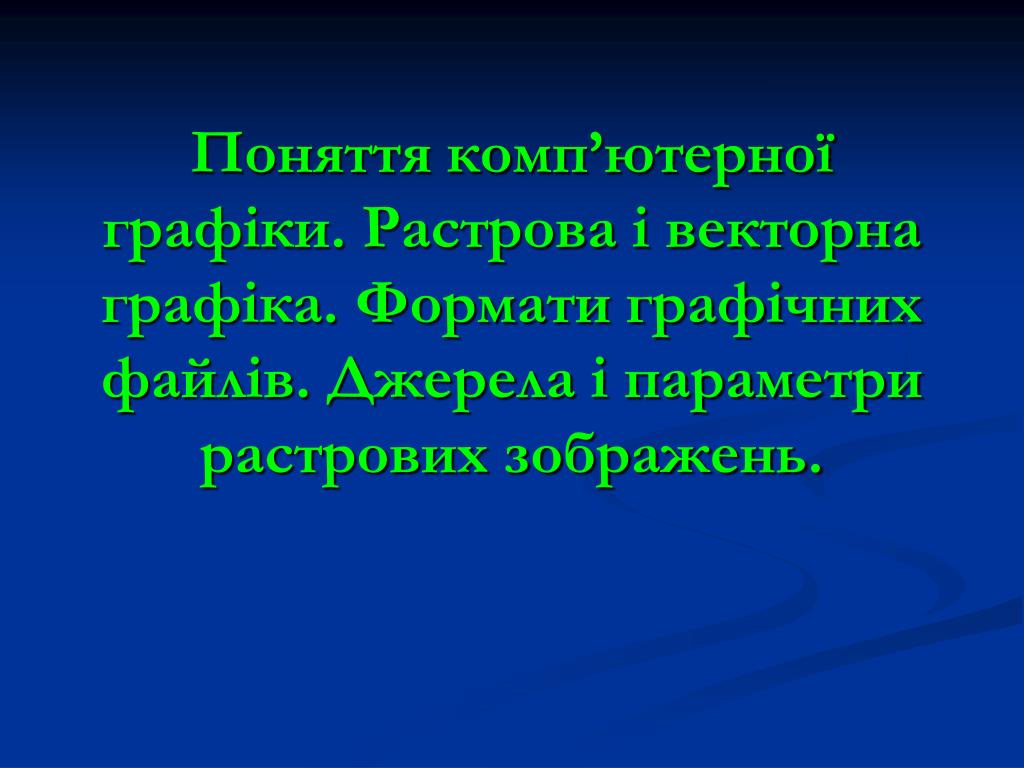 Поняття комп’ютерної графіки. Растрова і векторна графіка. Формати графічних файлів. Джерела і параметри растрових зображень.